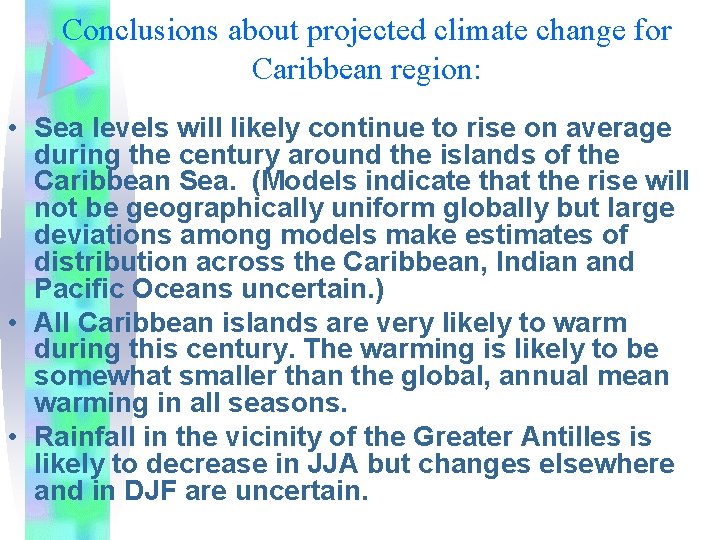 Conclusions about projected climate change for Caribbean region:

• Sea levels will likely continue to rise on average during the century around the islands of the Caribbean Sea. (Models indicate that the rise will not be geographically uniform globally but large deviations among models make estimates of distribution across the Caribbean, Indian and Pacific Oceans uncertain.)
• All Caribbean islands are very likely to warm during this century. The warming is likely to be somewhat smaller than the global, annual mean warming in all seasons.
• Rainfall in the vicinity of the Greater Antilles is likely to decrease in JJA but changes elsewhere and in DJF are uncertain.